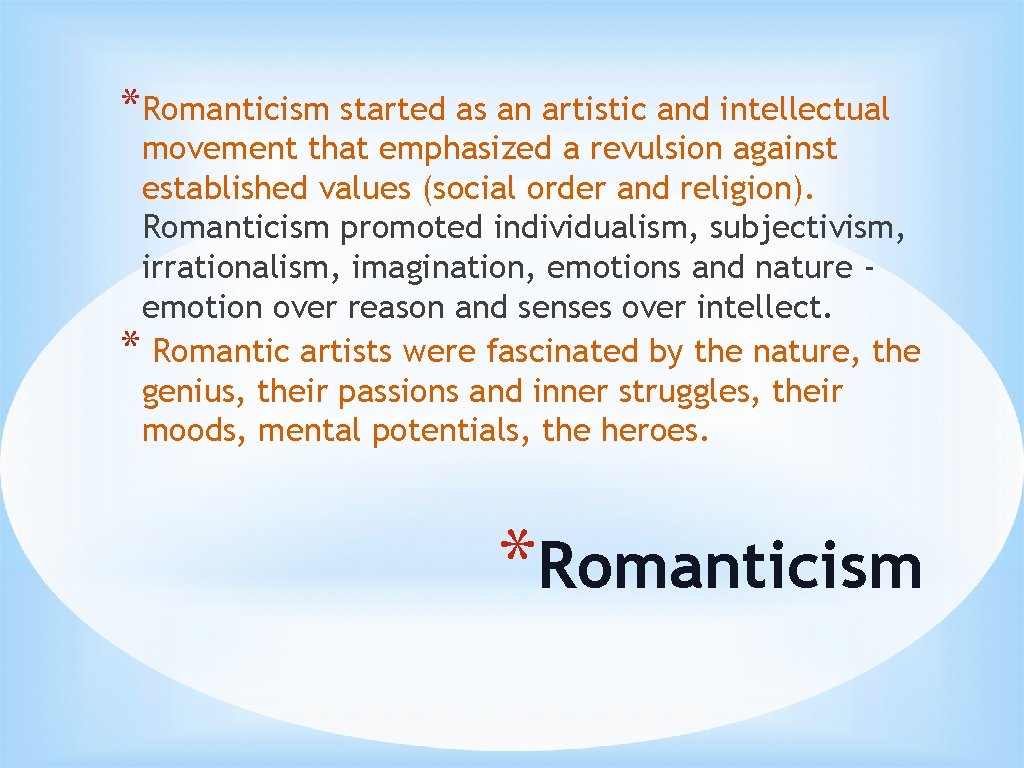 *Romanticism started as an artistic and intellectual movement that emphasized a revulsion against established values (social order and religion). Romanticism promoted individualism, subjectivism, irrationalism, imagination, emotions and nature - emotion over reason and senses over intellect.

* Romantic artists were fascinated by the nature, the genius, their passions and inner struggles, their moods, mental potentials, the heroes.

*Romanticism